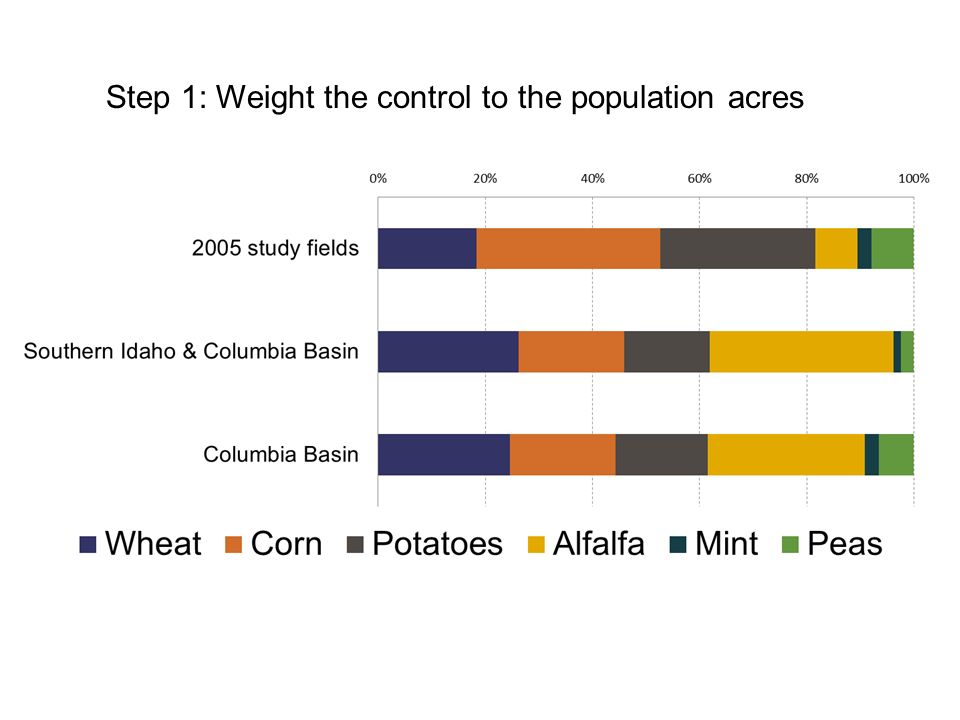 Step 1: Weight the control to the population acres

0% 20% 40% 60% 80% 100%

2005 study fields

Southern Idaho & Columbia Basin

Columbia Basin

Wheat Corn Potatoes Alfalfa Mint Peas